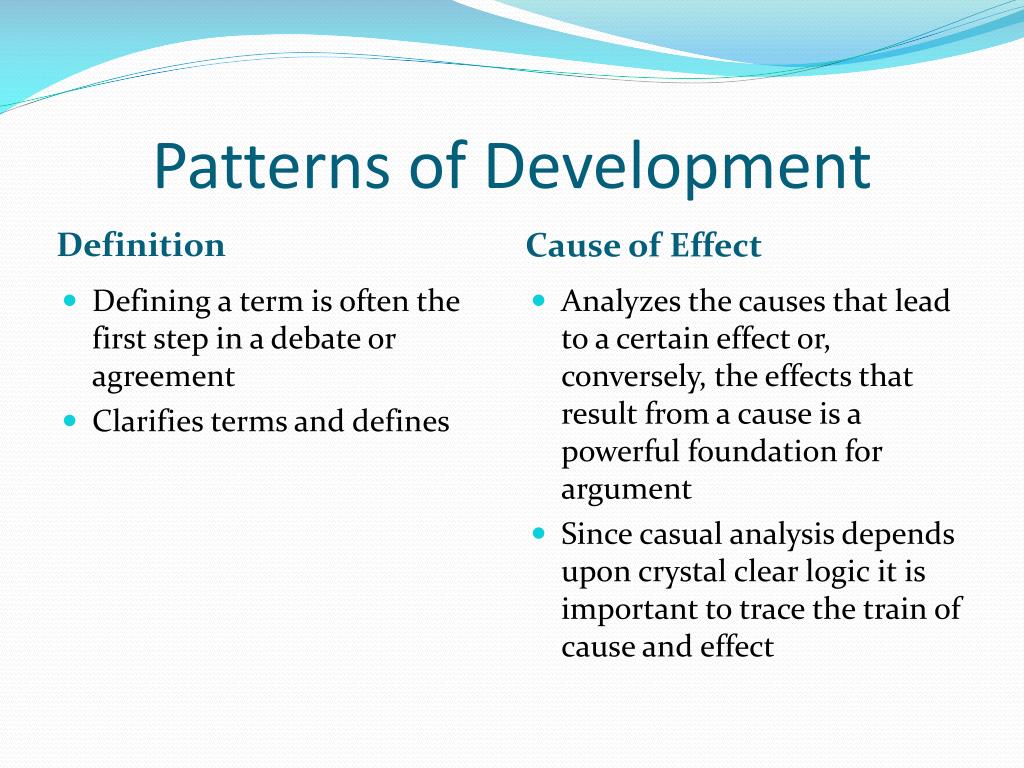 Patterns of Development

Definition

- Defining a term is often the first step in a debate or agreement
- Clarifies terms and defines

Cause of Effect

- Analyzes the causes that lead to a certain effect or, conversely, the effects that result from a cause is a powerful foundation for argument
- Since casual analysis depends upon crystal clear logic it is important to trace the train of cause and effect